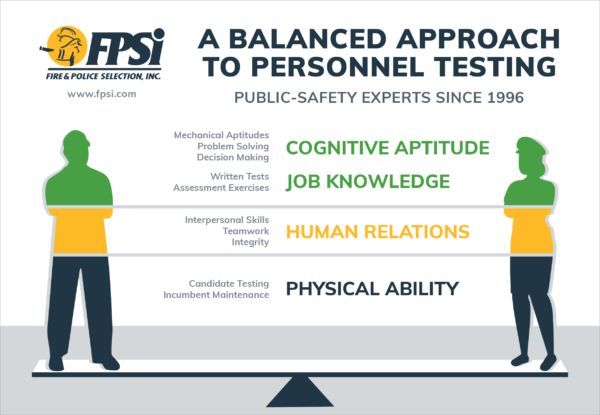 FPSi
FIRE & POLICE SELECTION, INC.
www.fpsi.com

A BALANCED APPROACH TO PERSONNEL TESTING

PUBLIC-SAFETY EXPERTS SINCE 1996

Mechanical Aptitudes
Problem Solving
Decision Making

COGNITIVE APTITUDE

Written Tests
Assessment Exercises

JOB KNOWLEDGE

Interpersonal Skills
Teamwork
Integrity

HUMAN RELATIONS

Candidate Testing
Incumbent Maintenance

PHYSICAL ABILITY